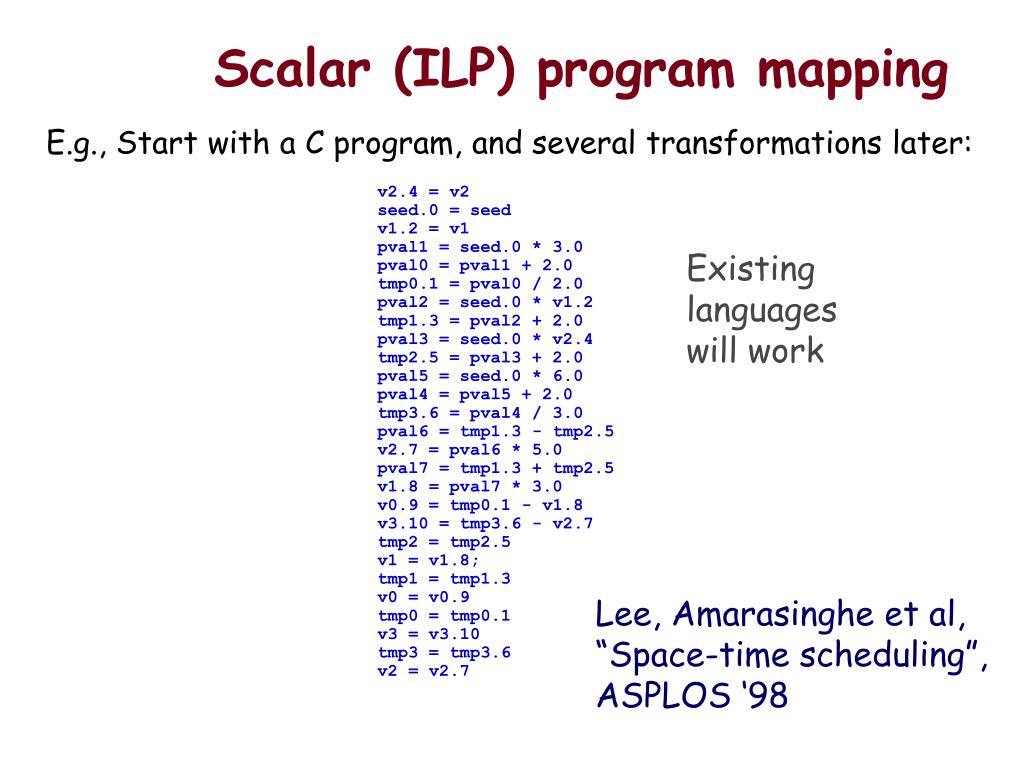 Scalar (ILP) program mapping

E.g., Start with a C program, and several transformations later:

v2.4 = v2
seed.0 = seed
v1.2 = v1
pval1 = seed.0 * 3.0
pval0 = pval1 + 2.0
tmp0.1 = pval0 / 2.0
pval2 = seed.0 * v1.2
tmp1.3 = pval2 + 2.0
pval3 = seed.0 * v2.4
tmp2.5 = pval3 + 2.0
pval5 = seed.0 * 6.0
pval4 = pval5 + 2.0
tmp3.6 = pval4 / 3.0
pval6 = tmp1.3 - tmp2.5
v2.7 = pval6 * 5.0
pval7 = tmp1.3 + tmp2.5
v1.8 = pval7 * 3.0
v0.9 = tmp0.1 - v1.8
v3.10 = tmp3.6 - v2.7
tmp2 = tmp2.5
v1 = v1.8;
tmp1 = tmp1.3
v0 = v0.9
tmp0 = tmp0.1
v3 = v3.10
tmp3 = tmp3.6
v2 = v2.7

Existing languages will work

Lee, Amarasinghe et al, “Space-time scheduling”, ASPLOS ‘98